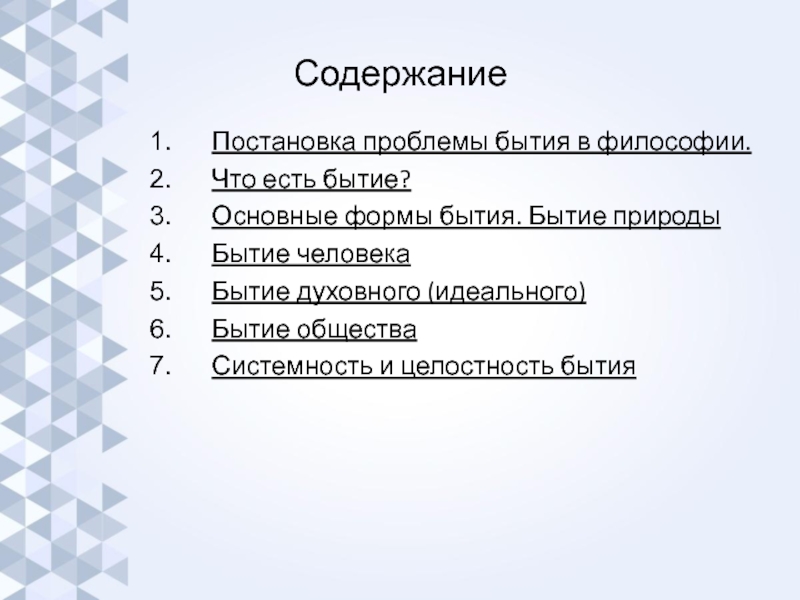 Содержание

1. Постановка проблемы бытия в философии.
2. Что есть бытие?
3. Основные формы бытия. Бытие природы
4. Бытие человека
5. Бытие духовного (идеального)
6. Бытие общества
7. Системность и целостность бытия